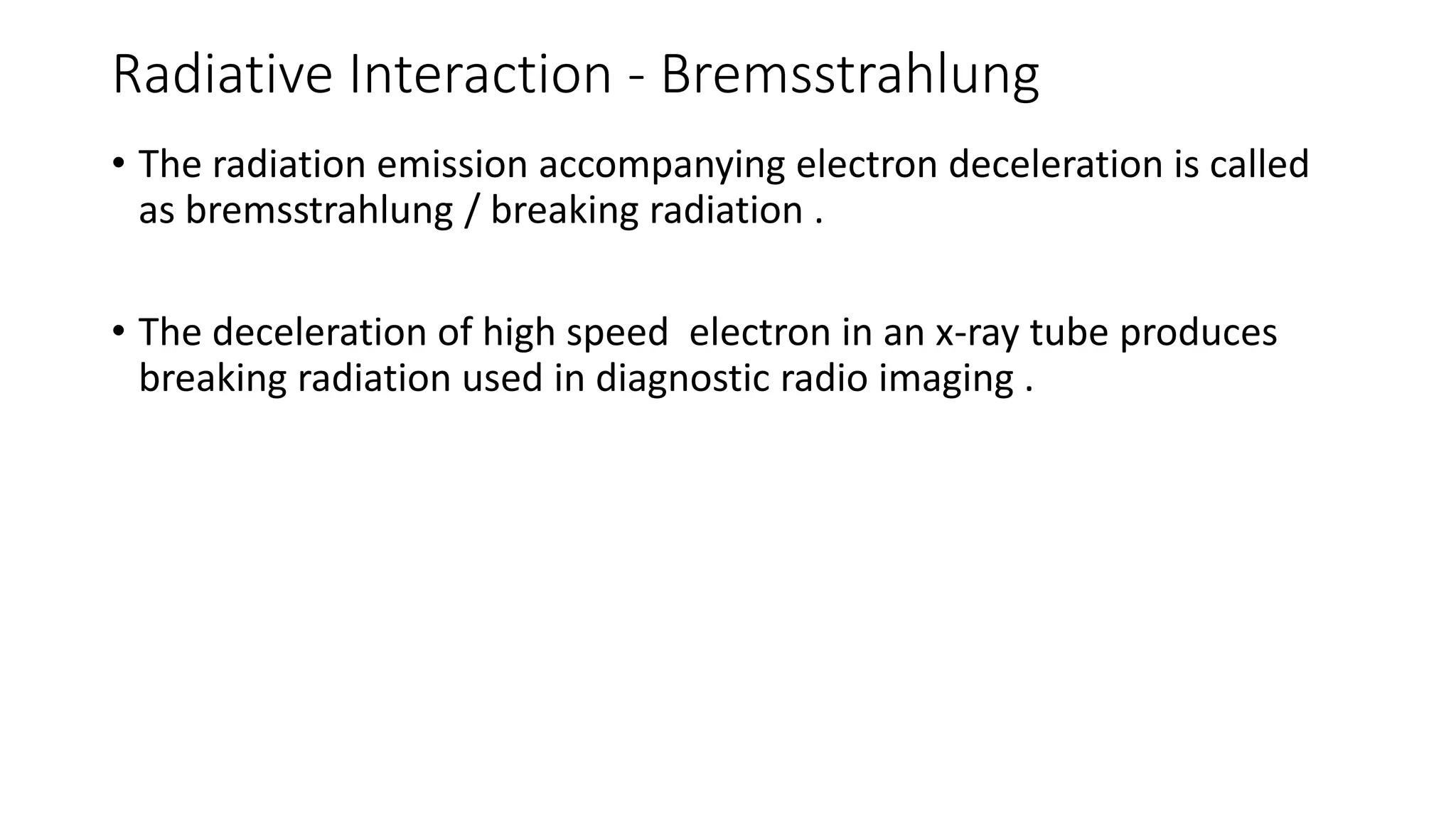 Radiative Interaction - Bremsstrahlung

• The radiation emission accompanying electron deceleration is called as bremsstrahlung / breaking radiation .

• The deceleration of high speed  electron in an x-ray tube produces breaking radiation used in diagnostic radio imaging .